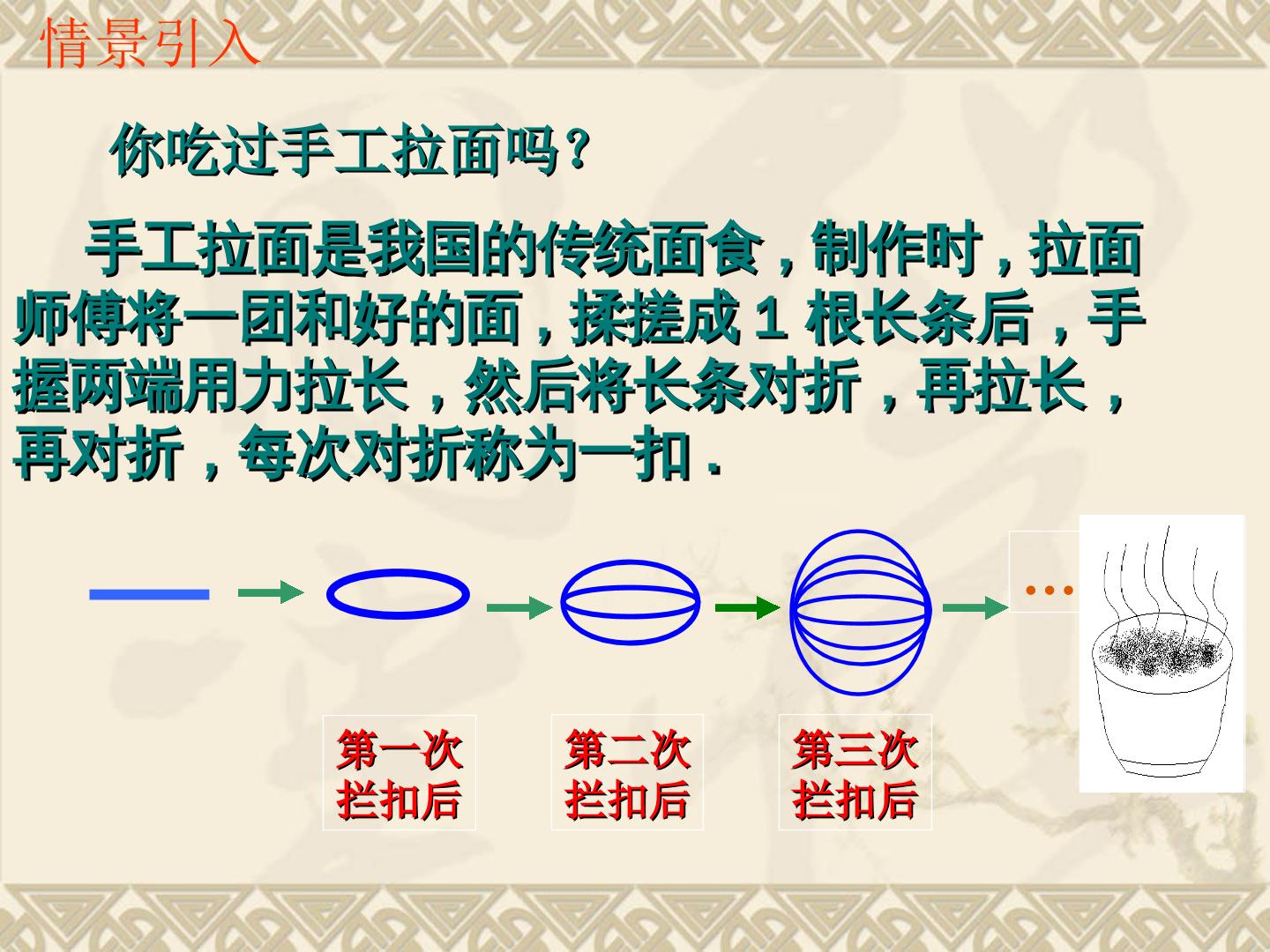 情景引入

你吃过手工拉面吗？

手工拉面是我国的传统面食，制作时，拉面师傅将一团和好的面，揉搓成1根长条后，手握两端用力拉长，然后将长条对折，再拉长，再对折，每次对折称为一扣.

…

第一次
拦扣后

第二次
拦扣后

第三次
拦扣后